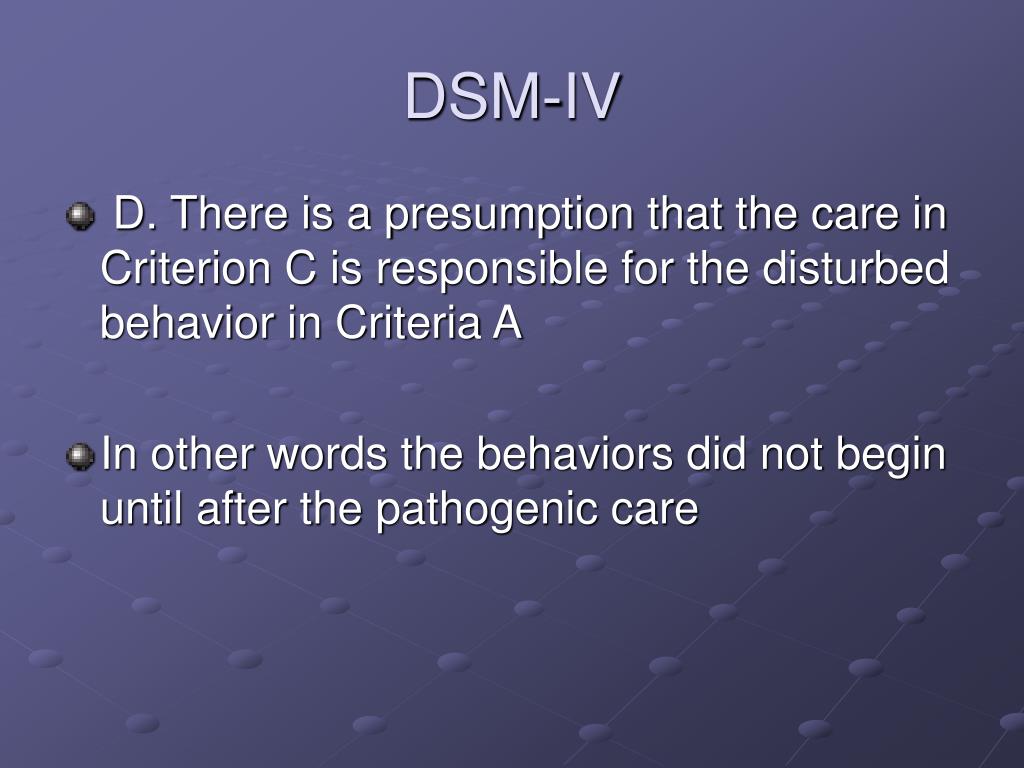 DSM-IV

D. There is a presumption that the care in Criterion C is responsible for the disturbed behavior in Criteria A

In other words the behaviors did not begin until after the pathogenic care